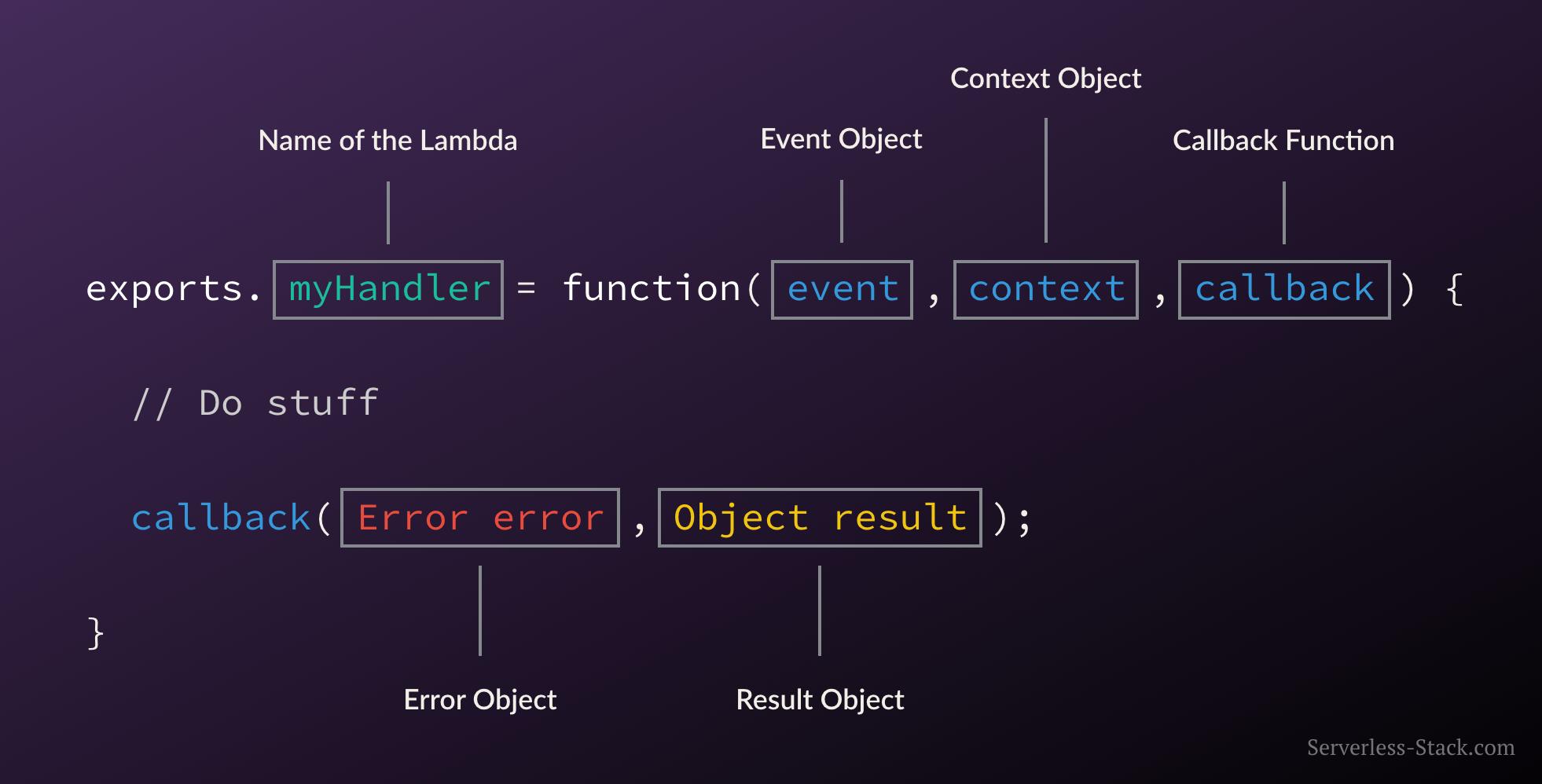 Context Object

Name of the Lambda

Event Object

Callback Function

exports.myHandler = function(event, context, callback) {

// Do stuff

callback(Error error, Object result);

}

Error Object

Result Object

Serverless-Stack.com